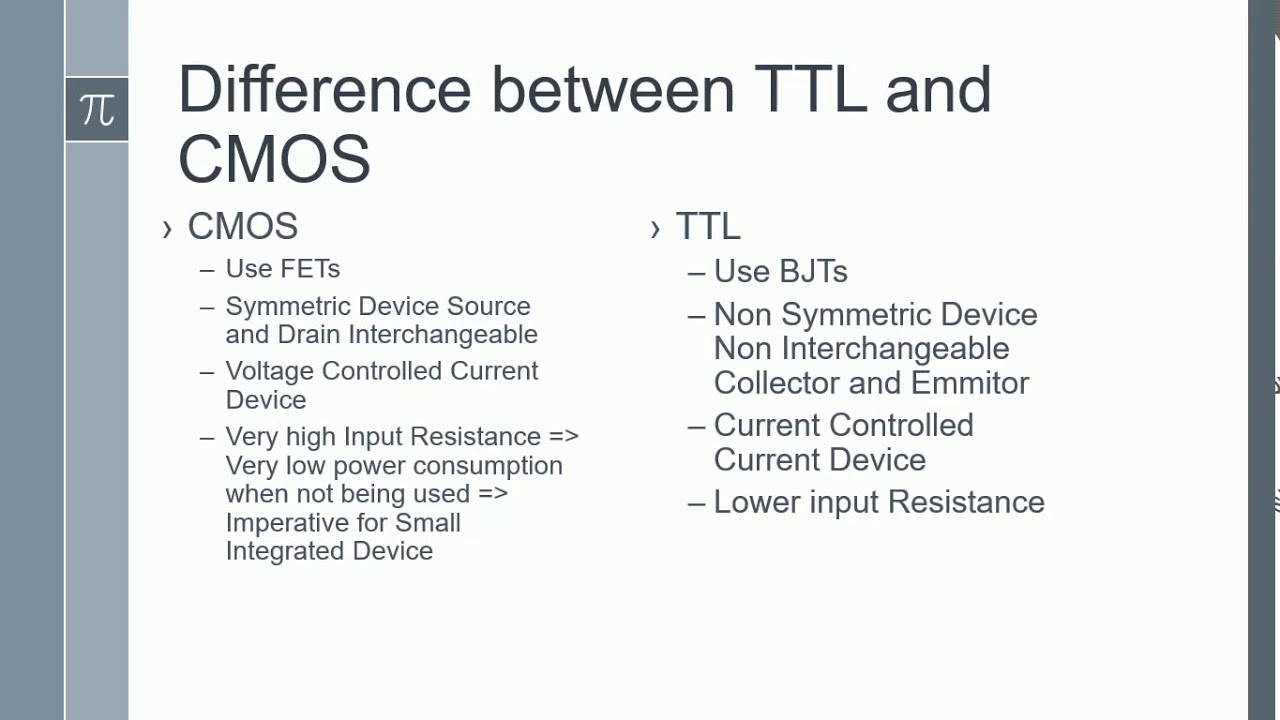 $\pi$

Difference between TTL and CMOS

› CMOS
– Use FETs
– Symmetric Device Source and Drain Interchangeable
– Voltage Controlled Current Device
– Very high Input Resistance => Very low power consumption when not being used => Imperative for Small Integrated Device

› TTL
– Use BJTs
– Non Symmetric Device Non Interchangeable Collector and Emmitor
– Current Controlled Current Device
– Lower input Resistance